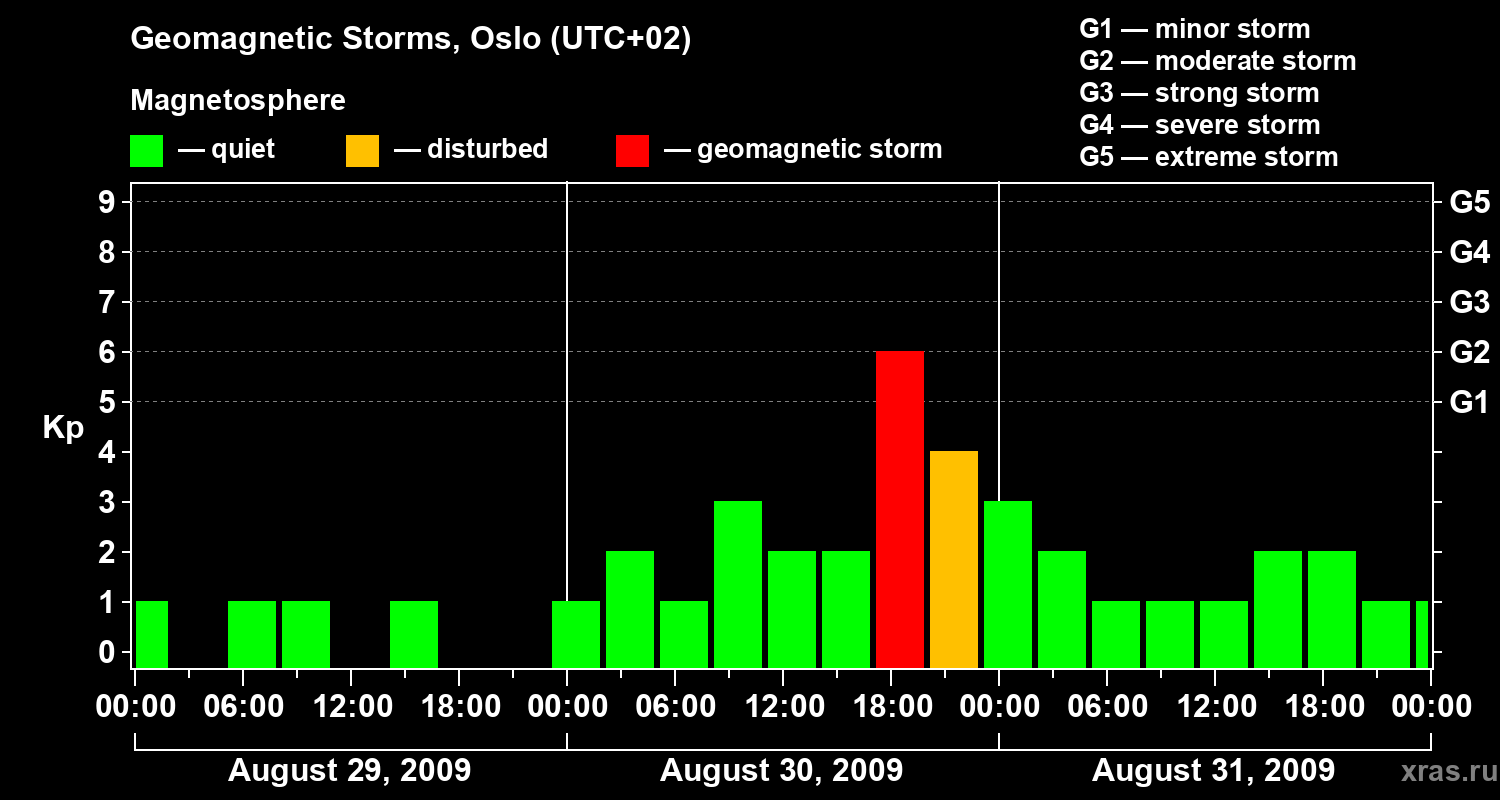 Geomagnetic Storms, Oslo (UTC+02)

Magnetosphere

— quiet — disturbed — geomagnetic storm

G1 — minor storm
G2 — moderate storm
G3 — strong storm
G4 — severe storm
G5 — extreme storm

Kp

9
8
7
6
5
4
3
2
1
0

G5
G4
G3
G2
G1

00:00 06:00 12:00 18:00 00:00 06:00 12:00 18:00 00:00 06:00 12:00 18:00 00:00

August 29, 2009
August 30, 2009
August 31, 2009

xras.ru